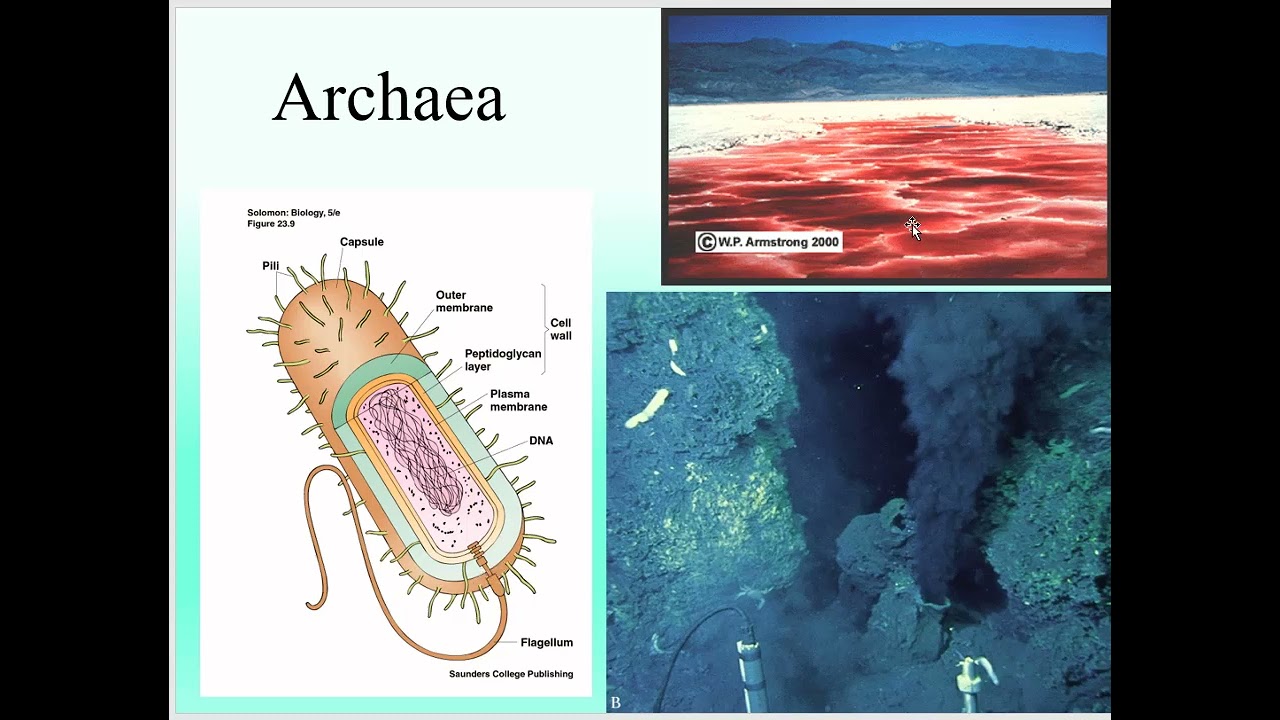 Archaea

Solomon: Biology, 5/e
Figure 23.9

Capsule
Pili
Outer membrane
Cell wall
Peptidoglycan layer
Plasma membrane
DNA
Flagellum

Saunders College Publishing

©W.P. Armstrong 2000

B